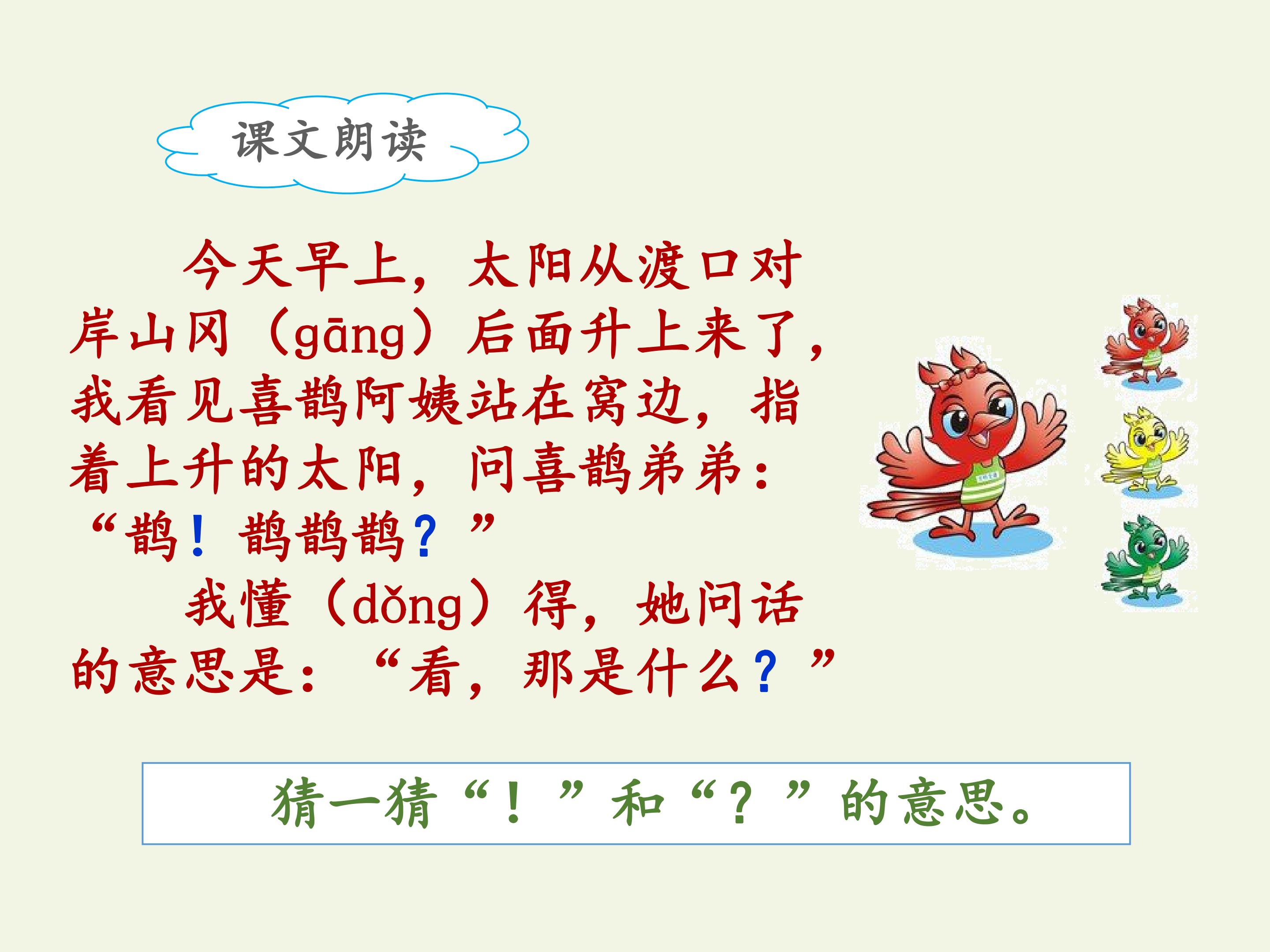 课文朗读

今天早上，太阳从渡口对岸山冈（gāng）后面升上来了，我看见喜鹊阿姨站在窝边，指着上升的太阳，问喜鹊弟弟：“鹊！鹊鹊鹊？”

我懂（dǒng）得，她问话的意思是：“看，那是什么？”

猜一猜“！”和“？”的意思。